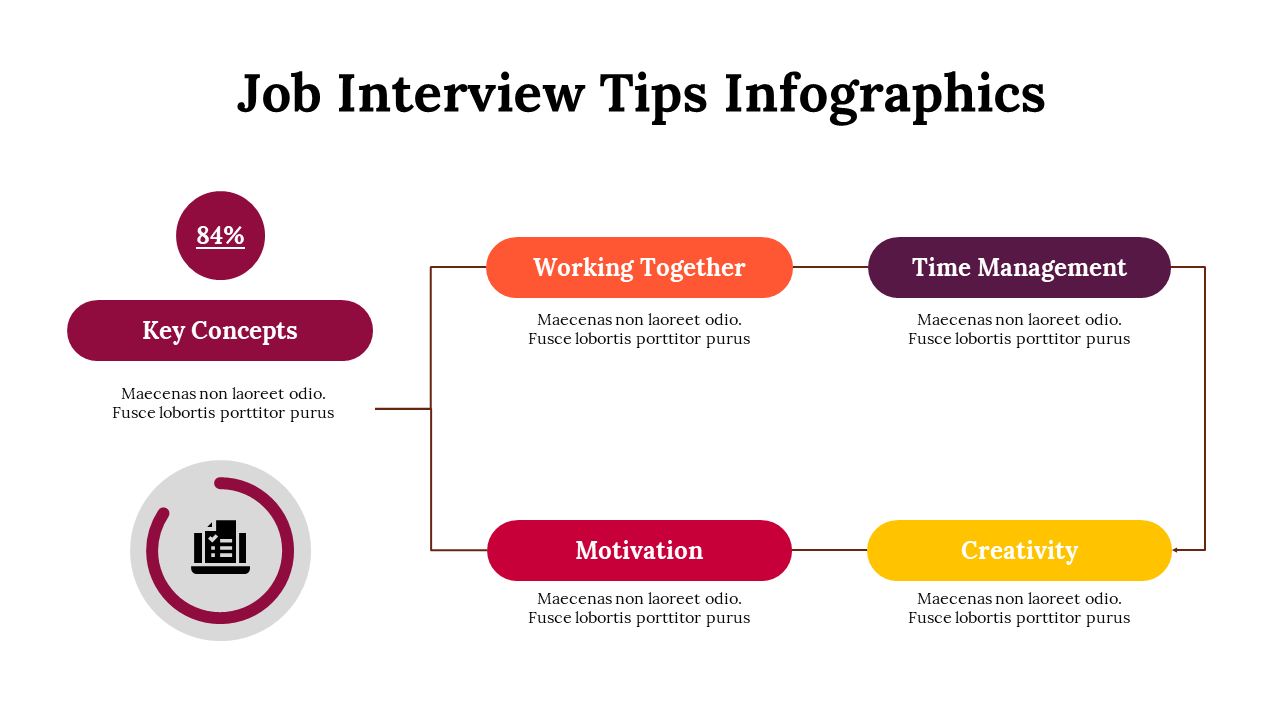 Job Interview Tips Infographics

84%

Key Concepts

Maecenas non laoreet odio. Fusce lobortis porttitor purus

Working Together

Maecenas non laoreet odio. Fusce lobortis porttitor purus

Time Management

Maecenas non laoreet odio. Fusce lobortis porttitor purus

Motivation

Maecenas non laoreet odio. Fusce lobortis porttitor purus

Creativity

Maecenas non laoreet odio. Fusce lobortis porttitor purus